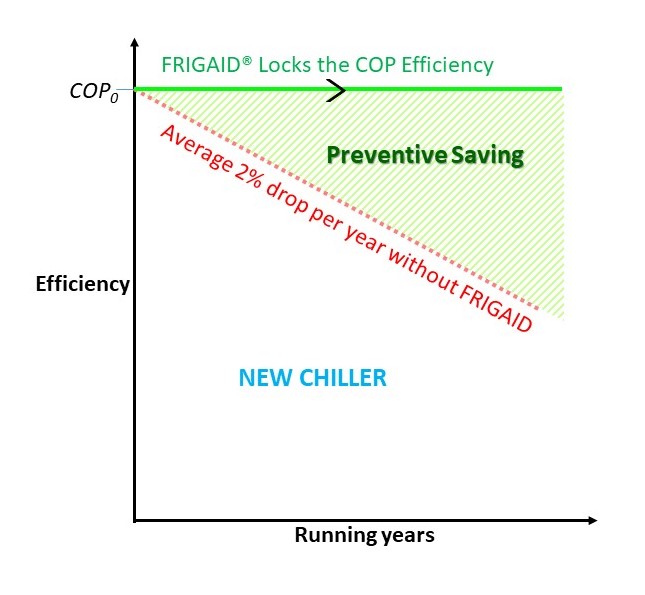 FRIGAID® Locks the COP Efficiency

$COP_0$

Preventive Saving

Average 2% drop per year without FRIGAID

Efficiency

NEW CHILLER

Running years